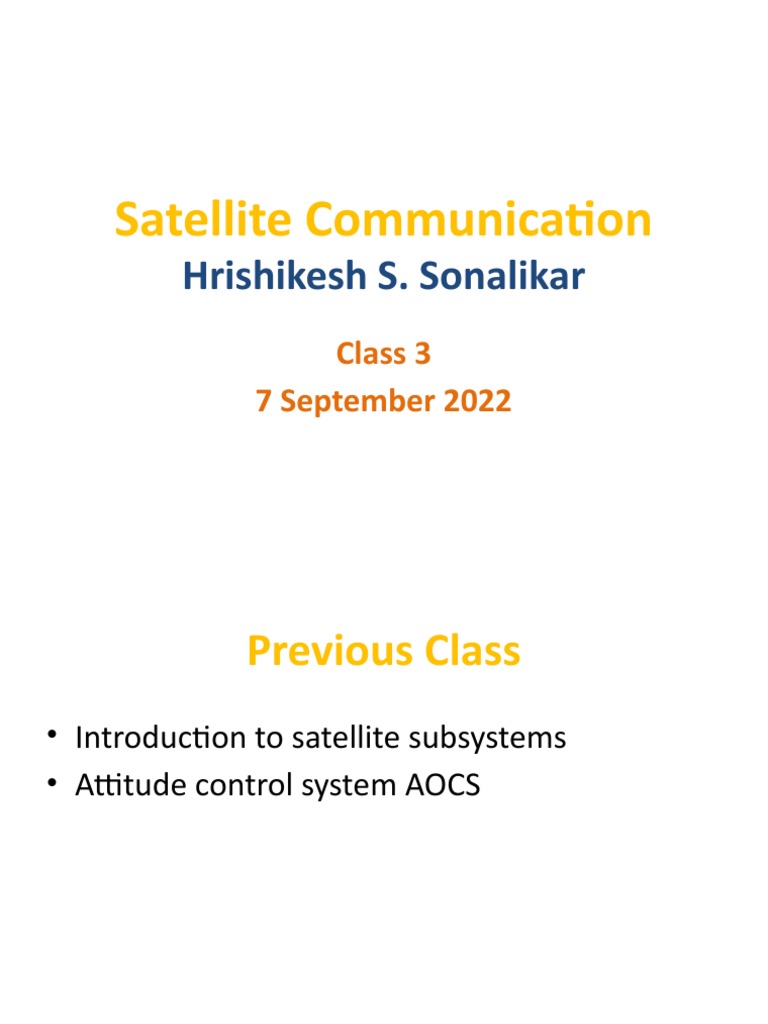 Satellite Communication

Hrishikesh S. Sonalikar

Class 3

7 September 2022

Previous Class

• Introduction to satellite subsystems
• Attitude control system AOCS